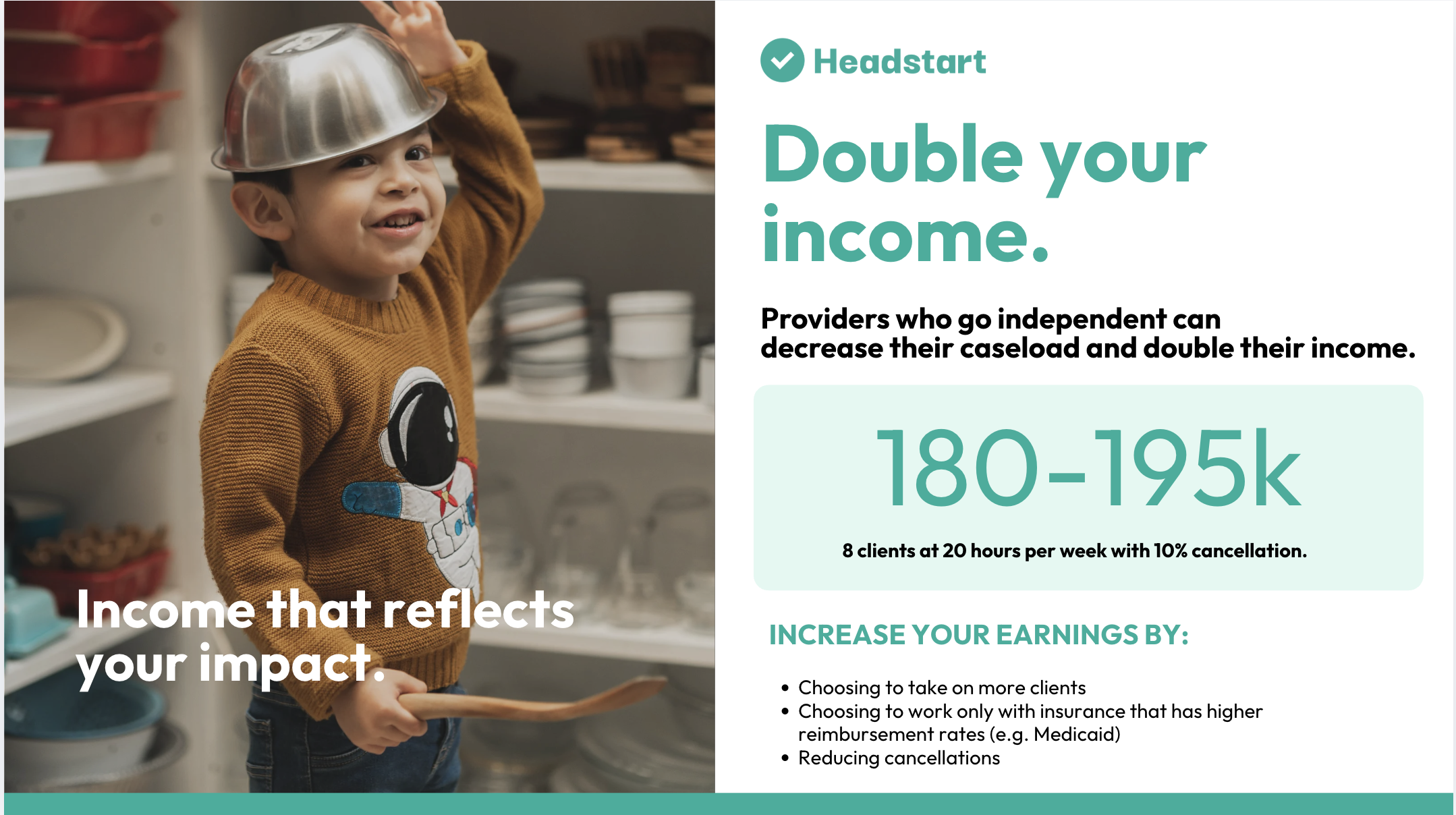 Income that reflects your impact.

Headstart

Double your income.

Providers who go independent can decrease their caseload and double their income.

180-195k

8 clients at 20 hours per week with 10% cancellation.

INCREASE YOUR EARNINGS BY:

• Choosing to take on more clients
• Choosing to work only with insurance that has higher reimbursement rates (e.g. Medicaid)
• Reducing cancellations